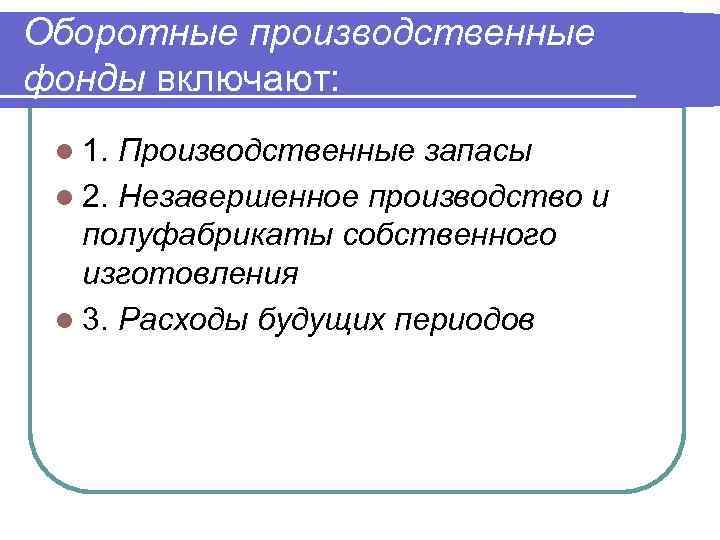 Оборотные производственные фонды включают:

1. Производственные запасы

2. Незавершенное производство и полуфабрикаты собственного изготовления

3. Расходы будущих периодов